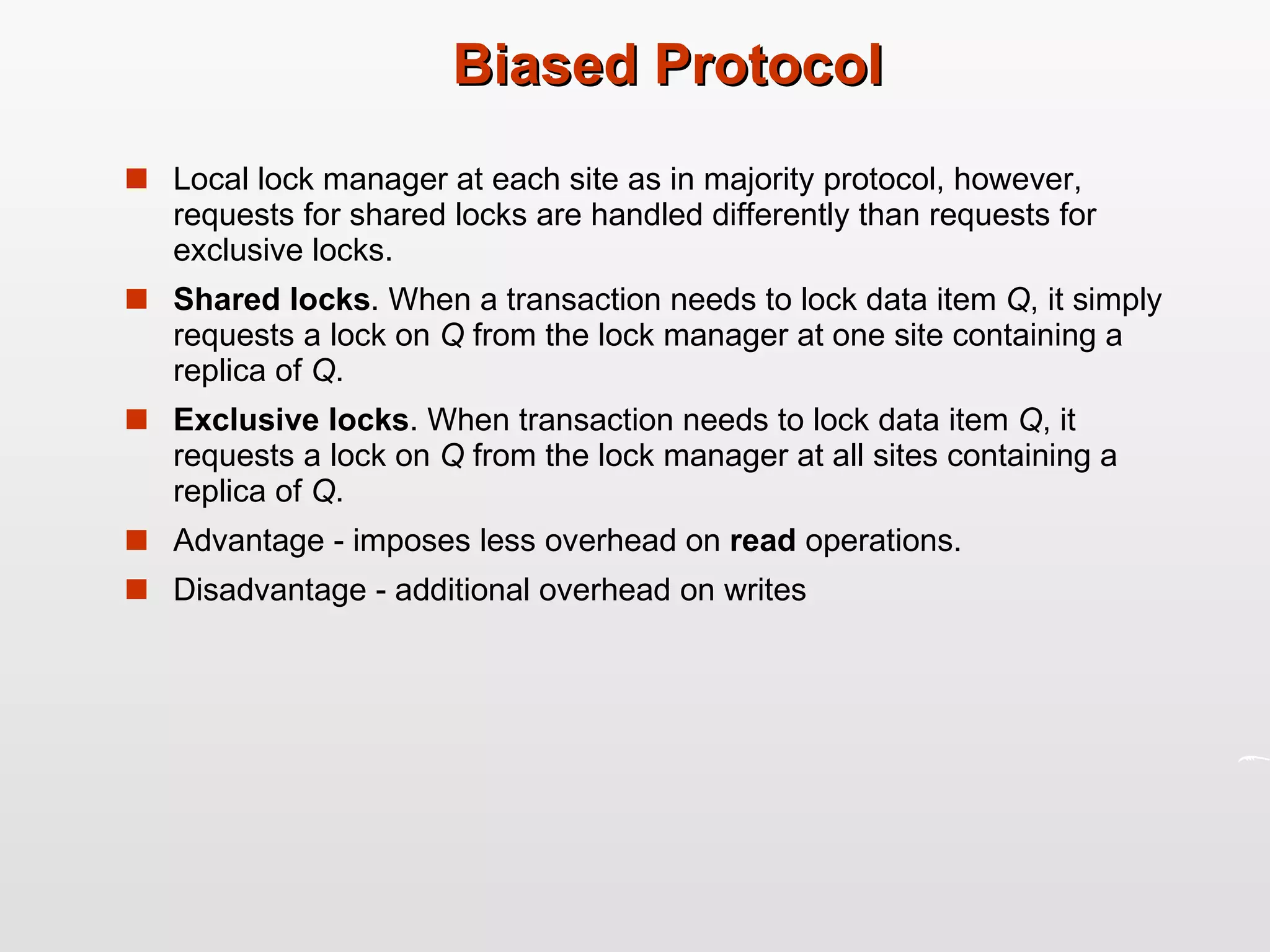 Biased Protocol

Local lock manager at each site as in majority protocol, however, requests for shared locks are handled differently than requests for exclusive locks.

Shared locks. When a transaction needs to lock data item Q, it simply requests a lock on Q from the lock manager at one site containing a replica of Q.

Exclusive locks. When transaction needs to lock data item Q, it requests a lock on Q from the lock manager at all sites containing a replica of Q.

Advantage - imposes less overhead on read operations.

Disadvantage - additional overhead on writes